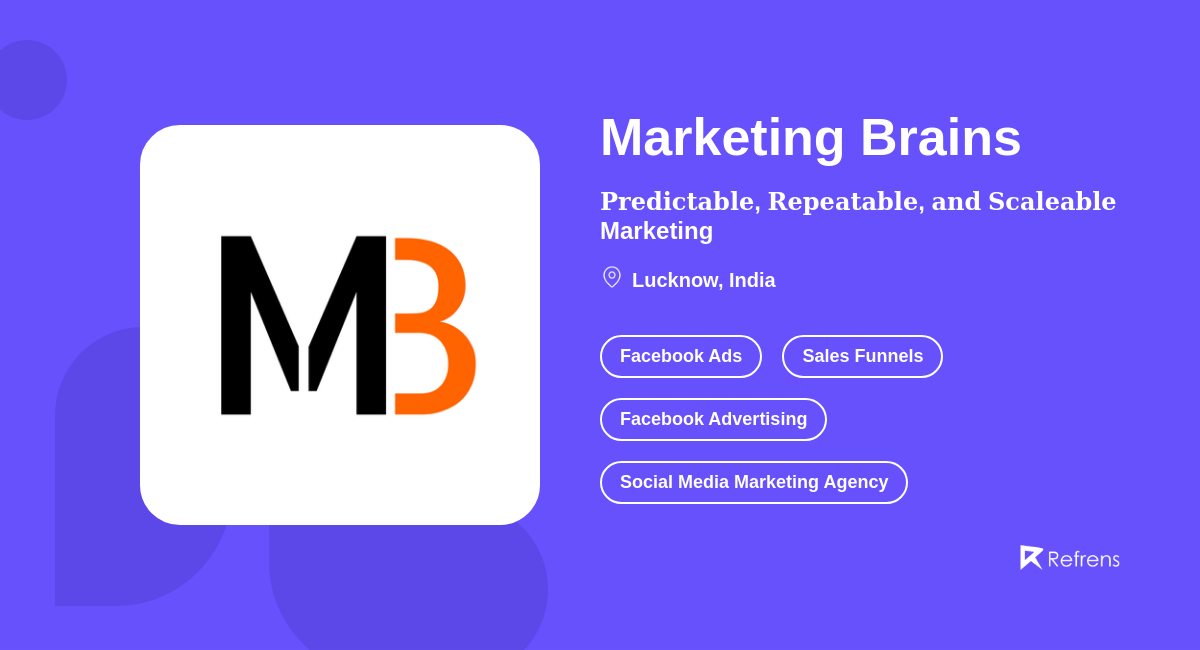 MB

Marketing Brains

Predictable, Repeatable, and Scaleable Marketing

Lucknow, India

Facebook Ads

Sales Funnels

Facebook Advertising

Social Media Marketing Agency

Refrens